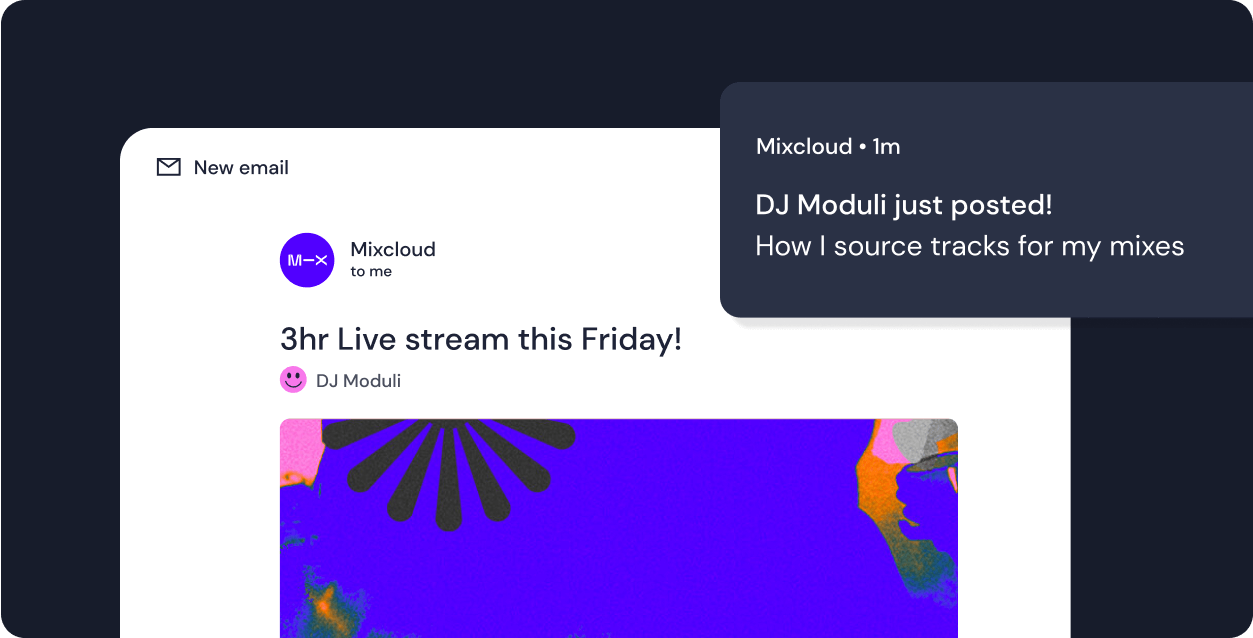 New email

M–X

Mixcloud
to me

3hr Live stream this Friday!

DJ Moduli

Mixcloud • 1m

DJ Moduli just posted!
How I source tracks for my mixes